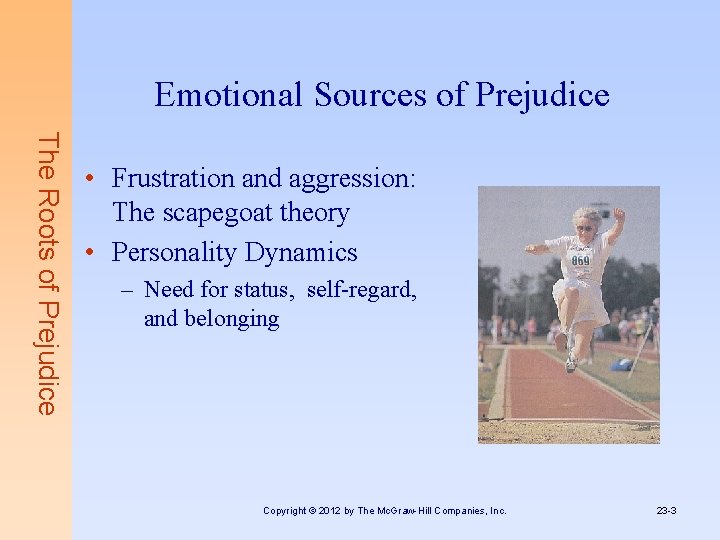 The Roots of Prejudice

Emotional Sources of Prejudice

• Frustration and aggression: The scapegoat theory
• Personality Dynamics
– Need for status, self-regard, and belonging

869

Copyright © 2012 by The McGraw-Hill Companies, Inc.

23-3